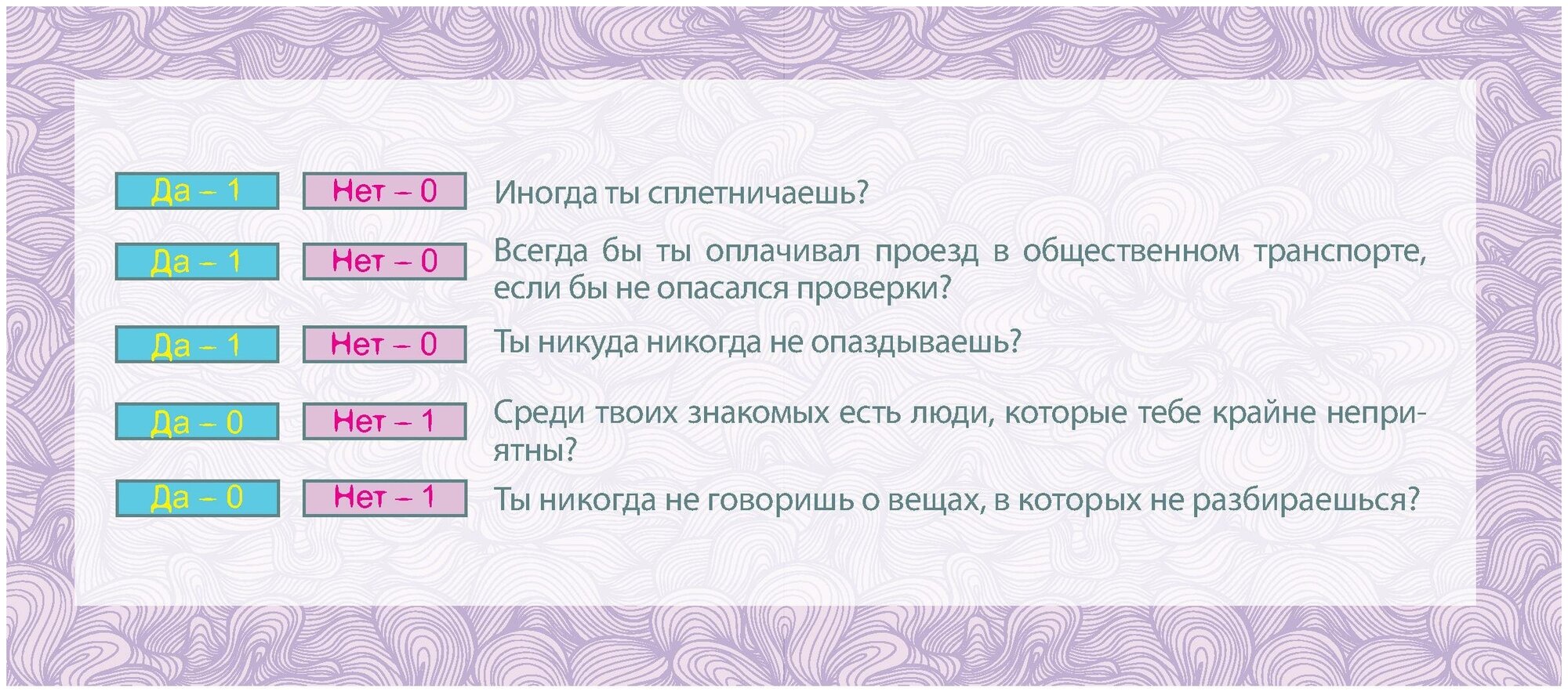 Да – 1 Нет – 0 Иногда ты сплетничаешь?

Да – 1 Нет – 0 Всегда бы ты оплачивал проезд в общественном транспорте, если бы не опасался проверки?

Да – 1 Нет – 0 Ты никуда никогда не опаздываешь?

Да – 0 Нет – 1 Среди твоих знакомых есть люди, которые тебе крайне неприятны?

Да – 0 Нет – 1 Ты никогда не говоришь о вещах, в которых не разбираешься?